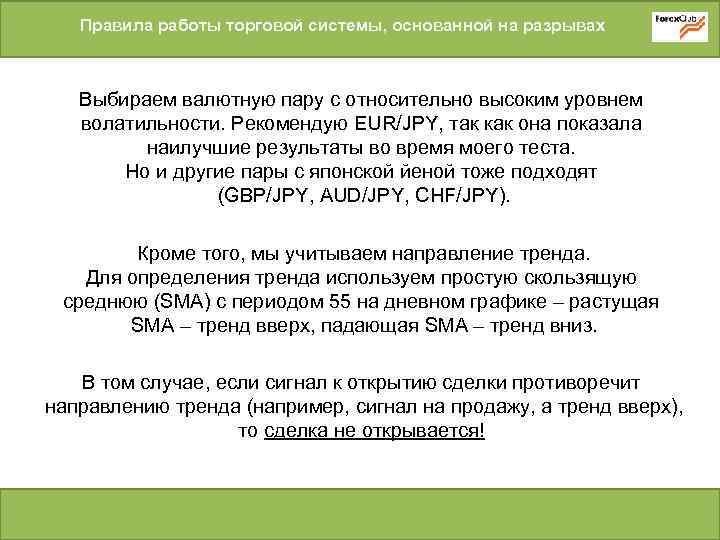 Правила работы торговой системы, основанной на разрывах

ForexClub

Выбираем валютную пару с относительно высоким уровнем волатильности. Рекомендую EUR/JPY, так как она показала наилучшие результаты во время моего теста. Но и другие пары с японской йеной тоже подходят (GBP/JPY, AUD/JPY, CHF/JPY).

Кроме того, мы учитываем направление тренда. Для определения тренда используем простую скользящую среднюю (SMA) с периодом 55 на дневном графике – растущая SMA – тренд вверх, падающая SMA – тренд вниз.

В том случае, если сигнал к открытию сделки противоречит направлению тренда (например, сигнал на продажу, а тренд вверх), то сделка не открывается!